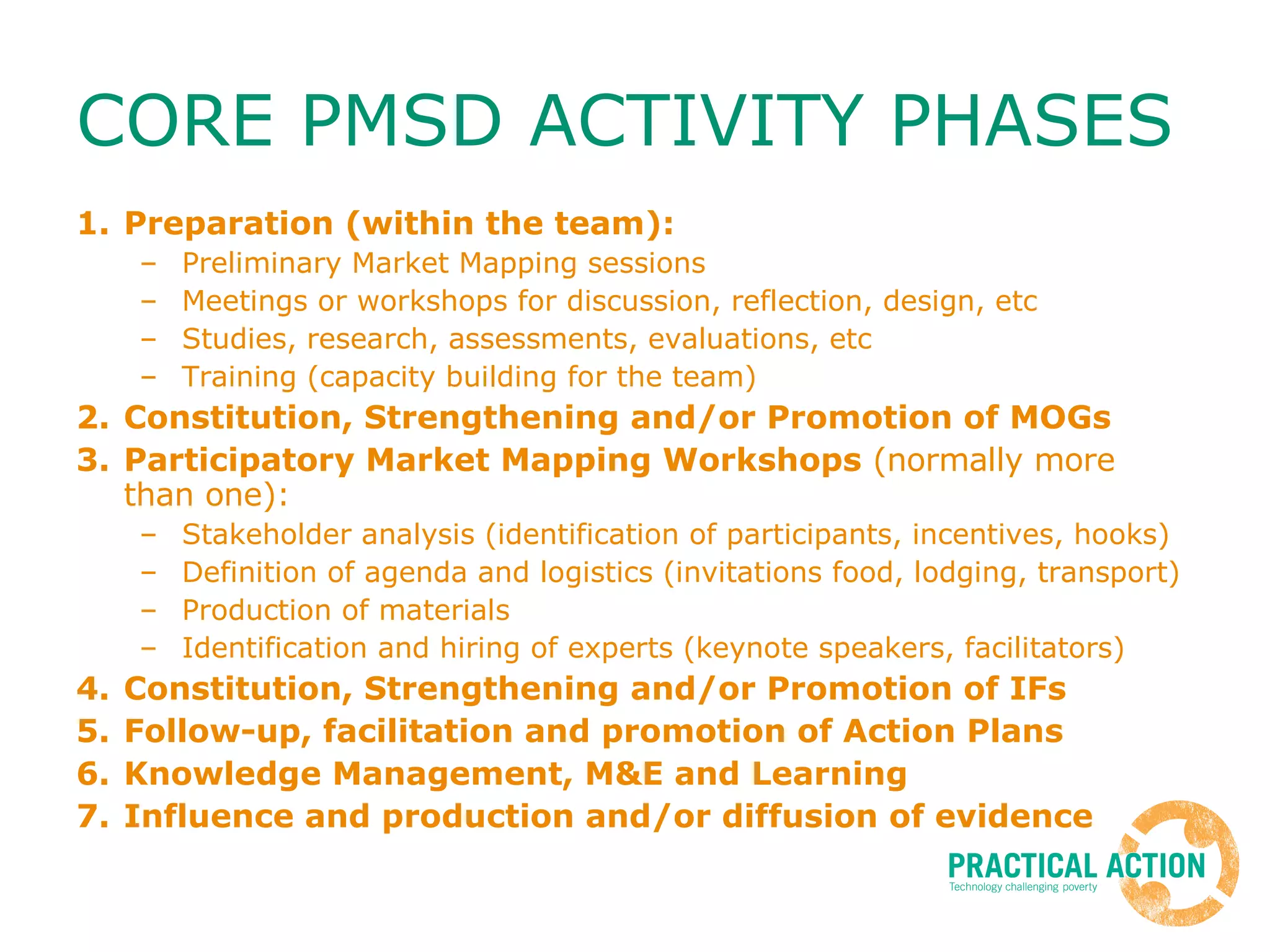 CORE PMSD ACTIVITY PHASES

1. Preparation (within the team):
– Preliminary Market Mapping sessions
– Meetings or workshops for discussion, reflection, design, etc
– Studies, research, assessments, evaluations, etc
– Training (capacity building for the team)
2. Constitution, Strengthening and/or Promotion of MOGs
3. Participatory Market Mapping Workshops (normally more than one):
– Stakeholder analysis (identification of participants, incentives, hooks)
– Definition of agenda and logistics (invitations food, lodging, transport)
– Production of materials
– Identification and hiring of experts (keynote speakers, facilitators)
4. Constitution, Strengthening and/or Promotion of IFs
5. Follow-up, facilitation and promotion of Action Plans
6. Knowledge Management, M&E and Learning
7. Influence and production and/or diffusion of evidence

PRACTICAL ACTION
Technology challenging poverty